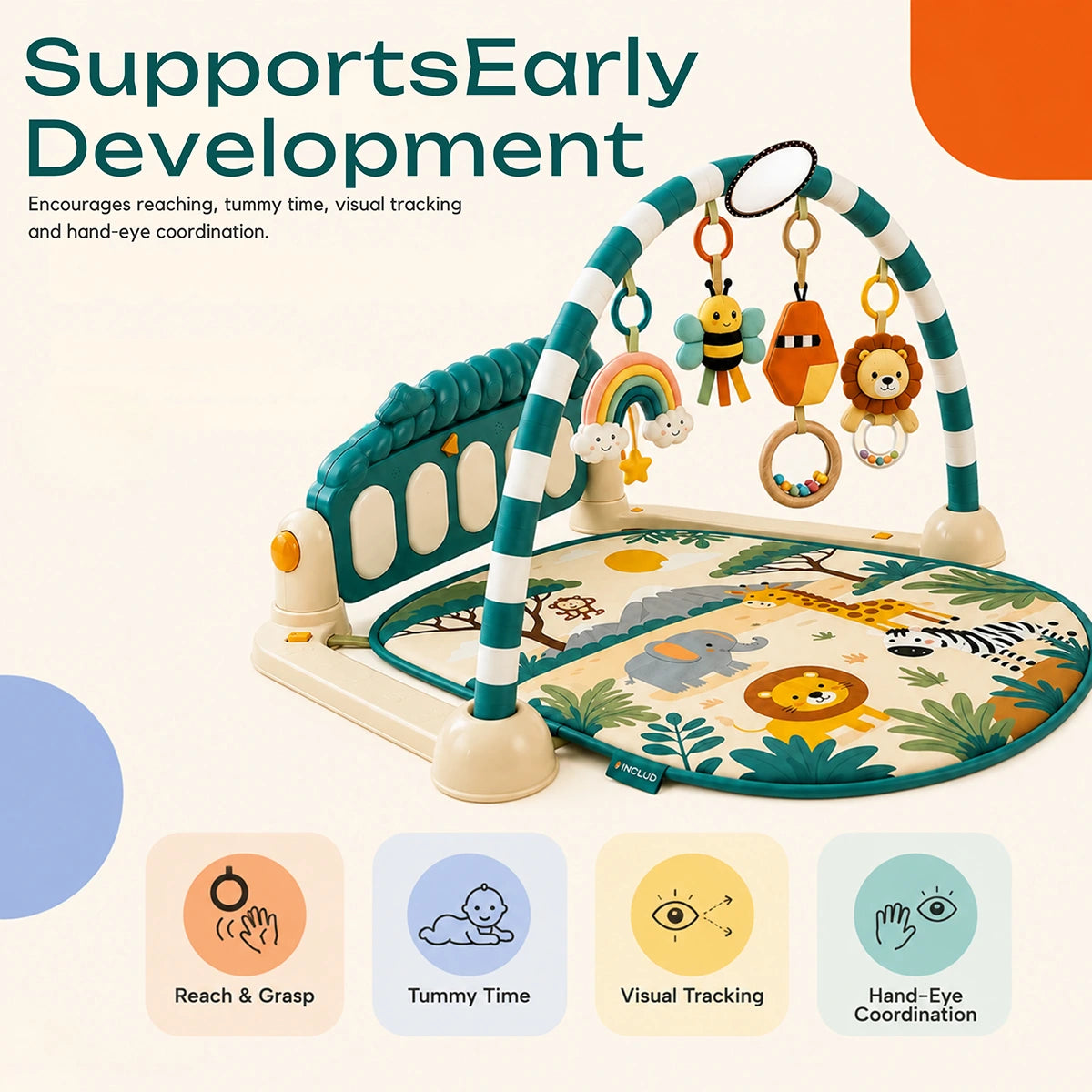 SupportsEarly Development

Encourages reaching, tummy time, visual tracking and hand-eye coordination.

INCLUD

Reach & Grasp

Tummy Time

Visual Tracking

Hand-Eye Coordination